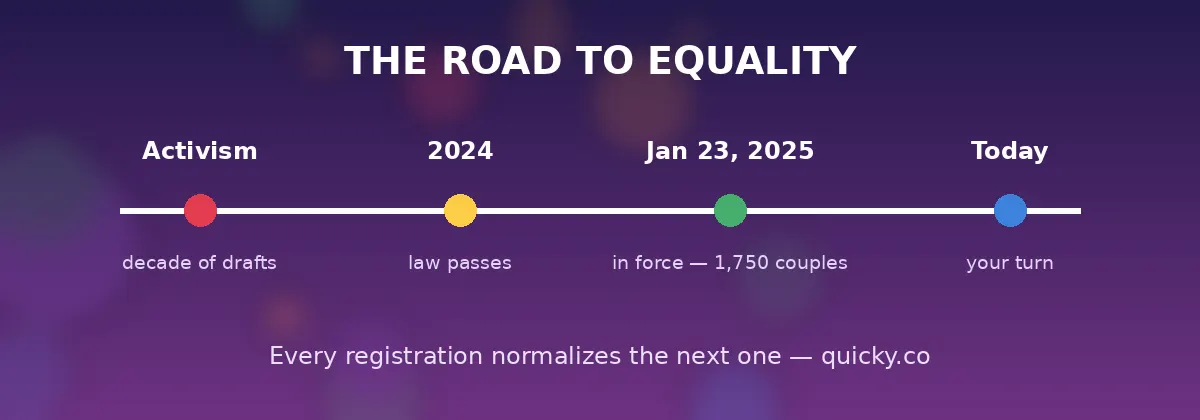 THE ROAD TO EQUALITY

Activism
decade of drafts

2024
law passes

Jan 23, 2025
in force — 1,750 couples

Today
your turn

Every registration normalizes the next one — quicky.co